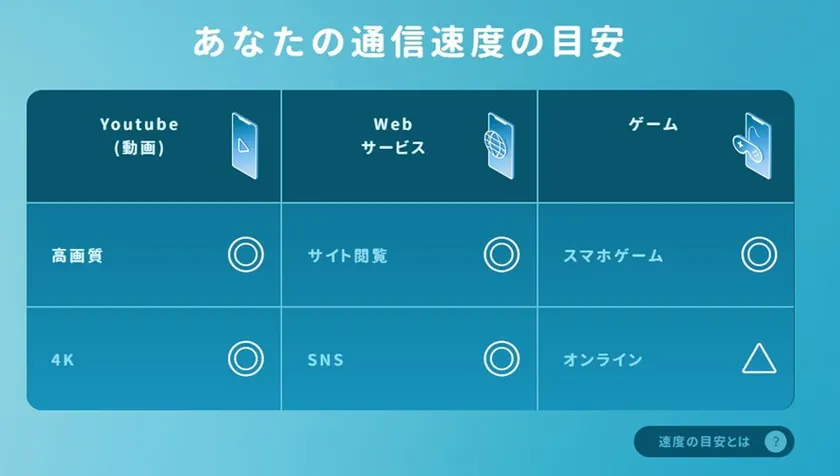 あなたの通信速度の目安

| Youtube (動画) | Web サービス | ゲーム |
|---|---|---|
| 高画質 ◎ | サイト閲覧 ◎ | スマホゲーム ◎ |
| 4K ◎ | SNS ◎ | オンライン △ |

速度の目安とは ?